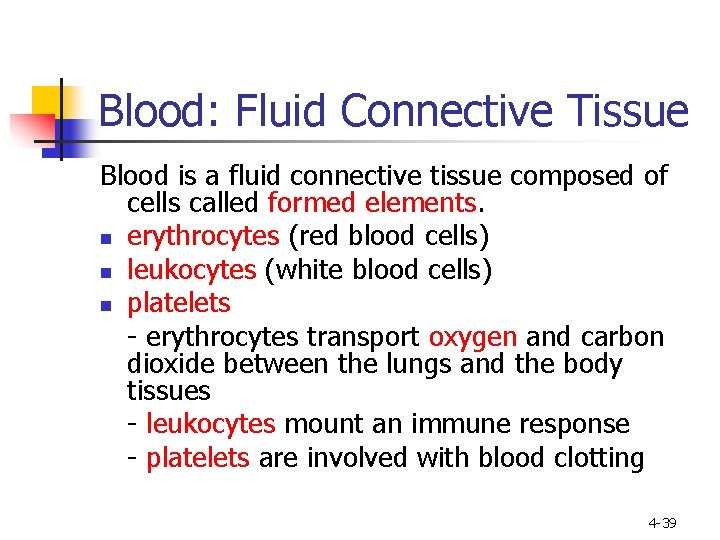 Blood: Fluid Connective Tissue

Blood is a fluid connective tissue composed of cells called formed elements.

- erythrocytes (red blood cells)
- leukocytes (white blood cells)
- platelets

- erythrocytes transport oxygen and carbon dioxide between the lungs and the body tissues
- leukocytes mount an immune response
- platelets are involved with blood clotting

4-39